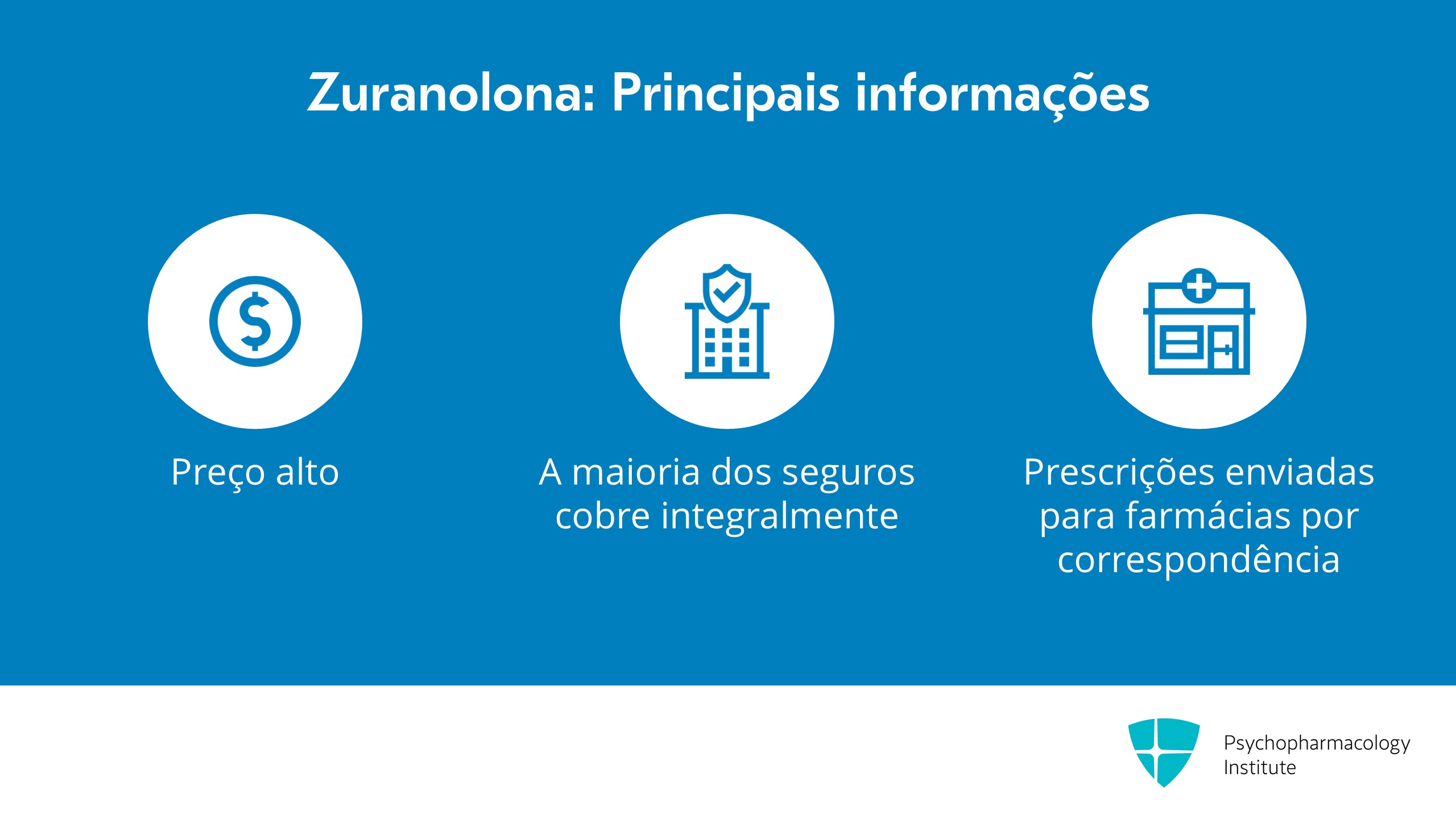 Zuranolona: Principais informações

Preço alto

A maioria dos seguros cobre integralmente

Prescrições enviadas para farmácias por correspondência

Psychopharmacology Institute